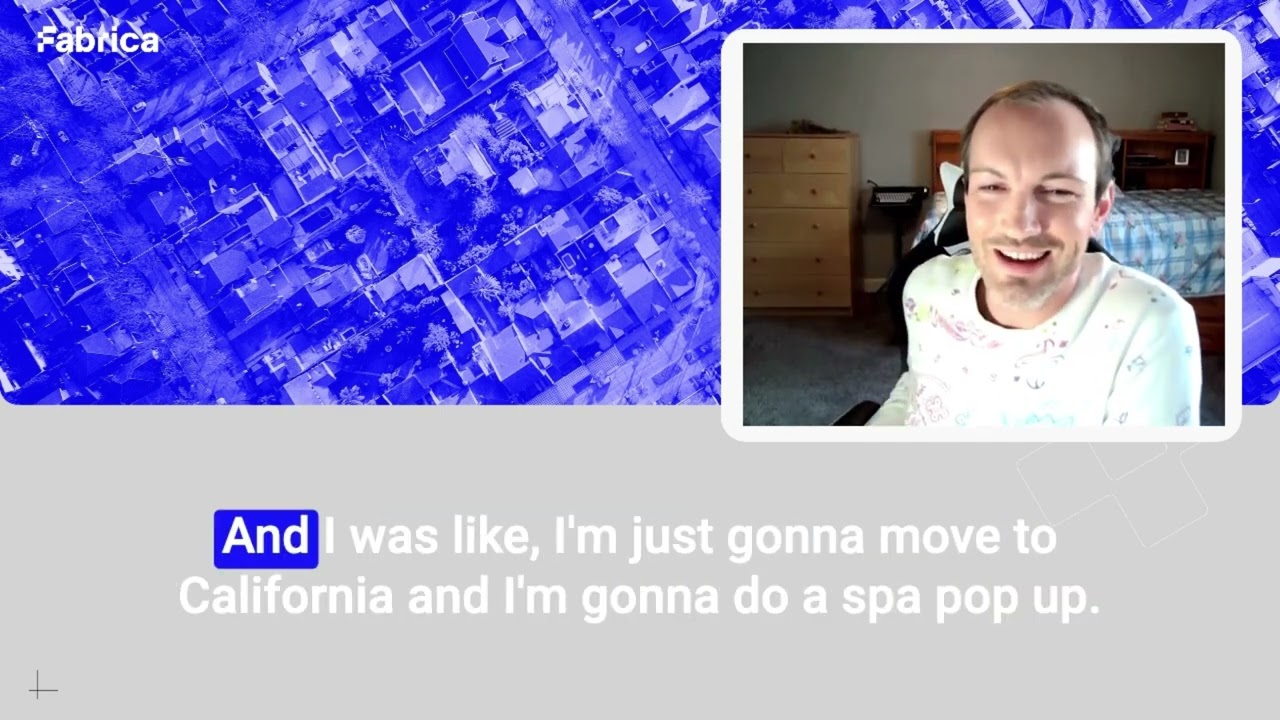 Fabrica

And I was like, I'm just gonna move to California and I'm gonna do a spa pop up.